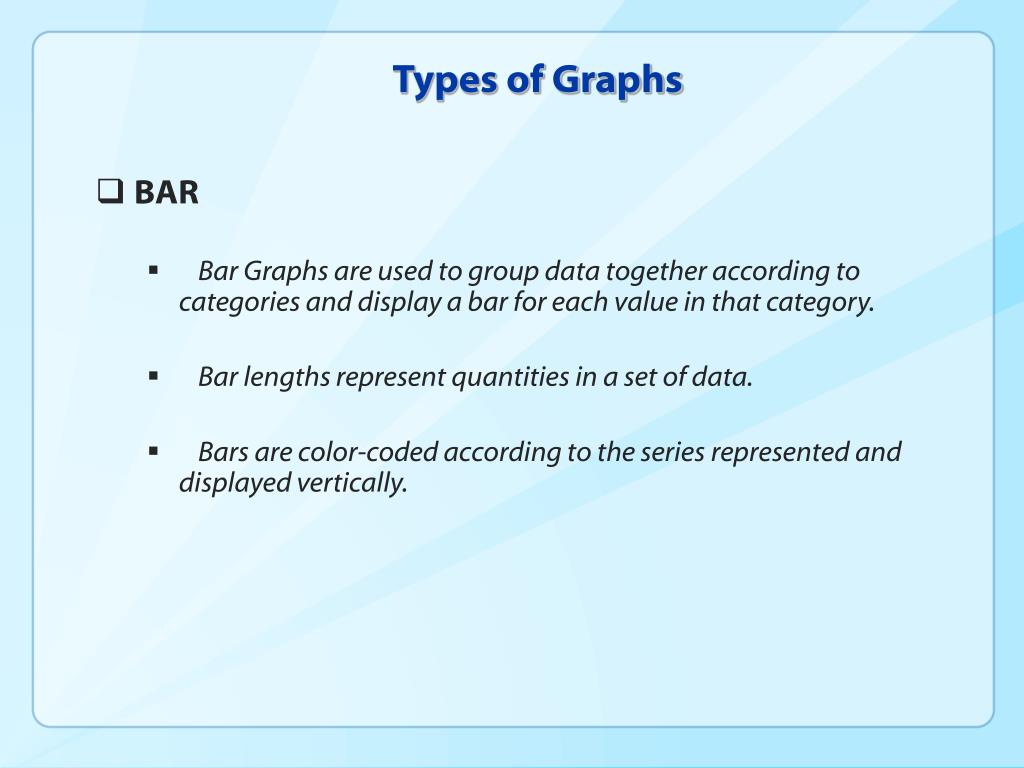 Types of Graphs

❑ BAR

▪ Bar Graphs are used to group data together according to categories and display a bar for each value in that category.

▪ Bar lengths represent quantities in a set of data.

▪ Bars are color-coded according to the series represented and displayed vertically.